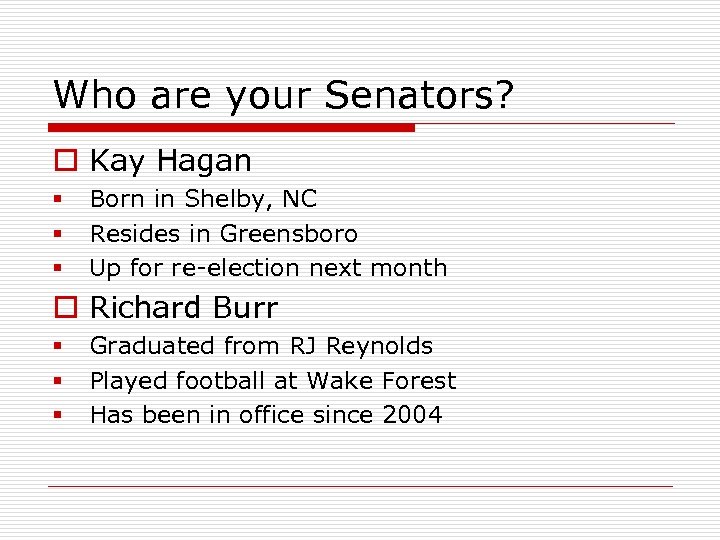 Who are your Senators?

Kay Hagan
- Born in Shelby, NC
- Resides in Greensboro
- Up for re-election next month

Richard Burr
- Graduated from RJ Reynolds
- Played football at Wake Forest
- Has been in office since 2004